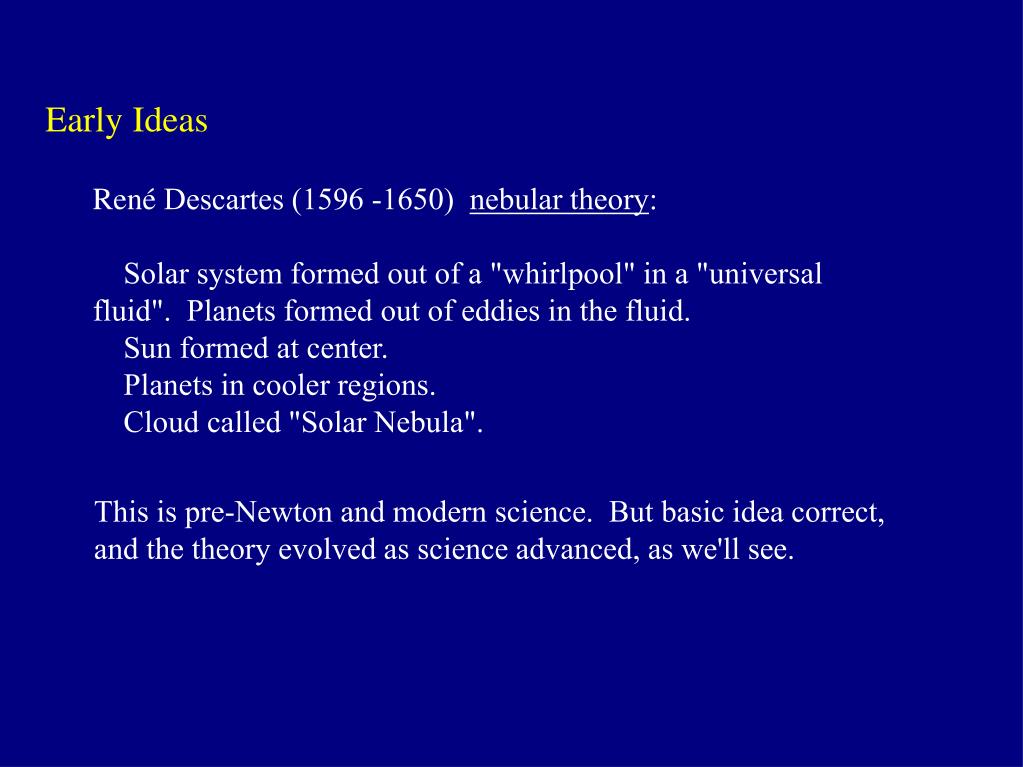 Early Ideas

René Descartes (1596 -1650) nebular theory:

Solar system formed out of a "whirlpool" in a "universal fluid". Planets formed out of eddies in the fluid.
Sun formed at center.
Planets in cooler regions.
Cloud called "Solar Nebula".

This is pre-Newton and modern science. But basic idea correct, and the theory evolved as science advanced, as we'll see.